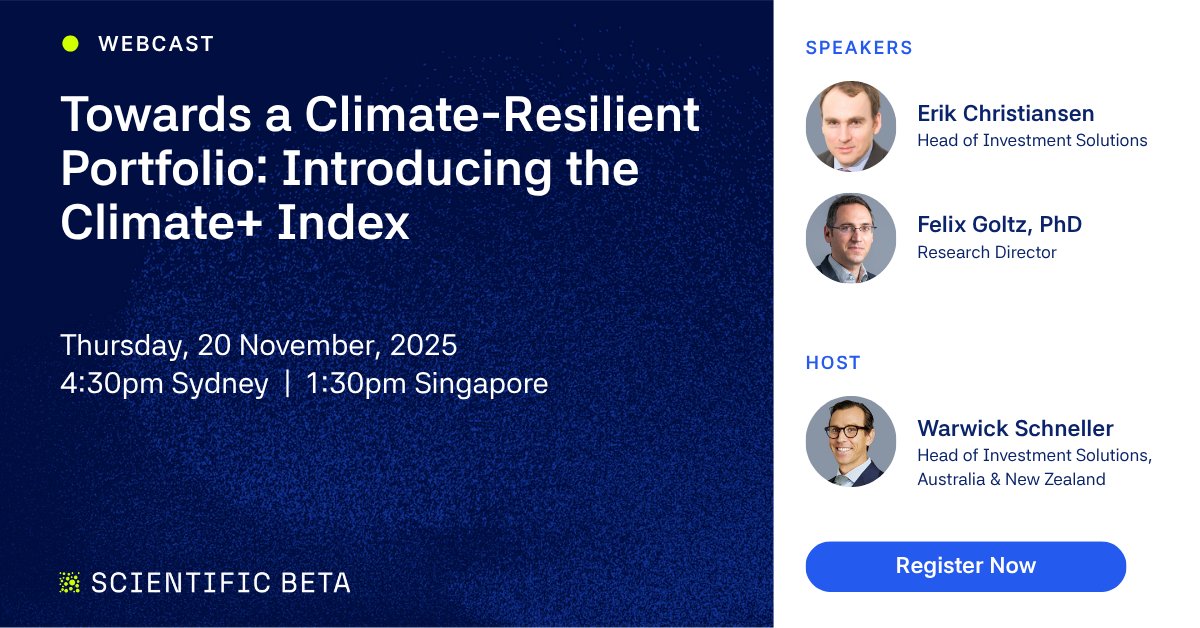 WEBCAST

Towards a Climate-Resilient Portfolio: Introducing the Climate+ Index

Thursday, 20 November, 2025
4:30pm Sydney | 1:30pm Singapore

SCIENTIFIC BETA

SPEAKERS

Erik Christiansen
Head of Investment Solutions

Felix Goltz, PhD
Research Director

HOST

Warwick Schneller
Head of Investment Solutions, Australia & New Zealand

Register Now